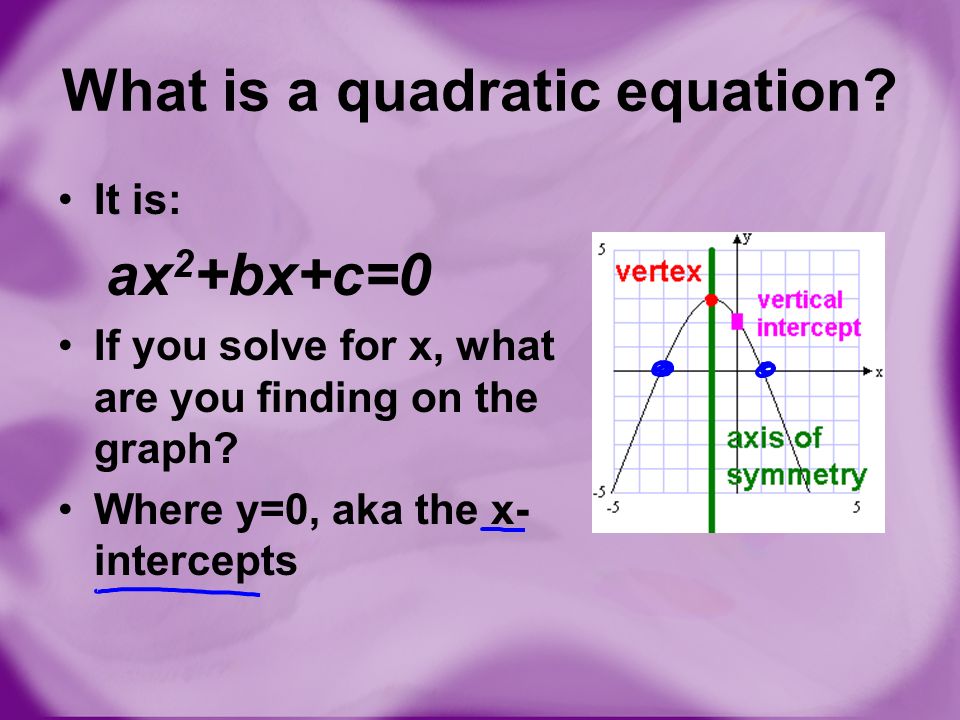 What is a quadratic equation?

• It is:

$ax^2+bx+c=0$

• If you solve for x, what are you finding on the graph?

• Where y=0, aka the x-intercepts

5
y
vertex
vertical intercept
x
axis of symmetry
-5
-5
5